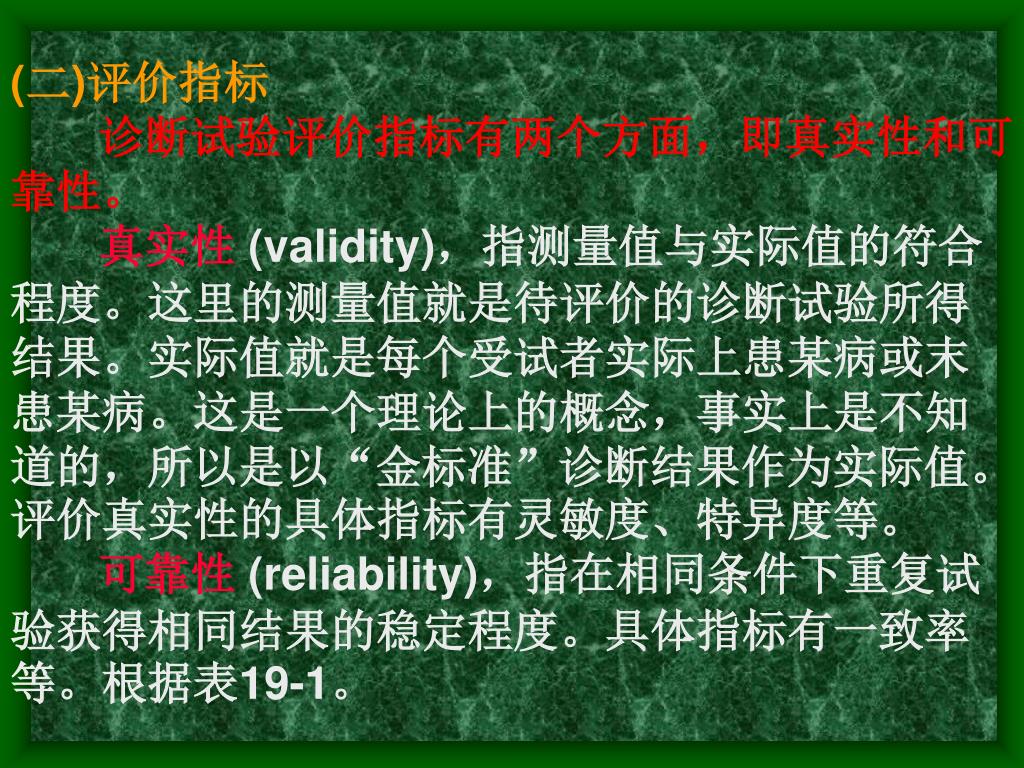 (二)评价指标

诊断试验评价指标有两个方面，即真实性和可靠性。

真实性 (validity)，指测量值与实际值的符合程度。这里的测量值就是待评价的诊断试验所得结果。实际值就是每个受试者实际上患某病或未患某病。这是一个理论上的概念，事实上是不知道的，所以是以“金标准”诊断结果作为实际值。评价真实性的具体指标有灵敏度、特异度等。

可靠性 (reliability)，指在相同条件下重复试验获得相同结果的稳定程度。具体指标有一致率等。根据表19-1。